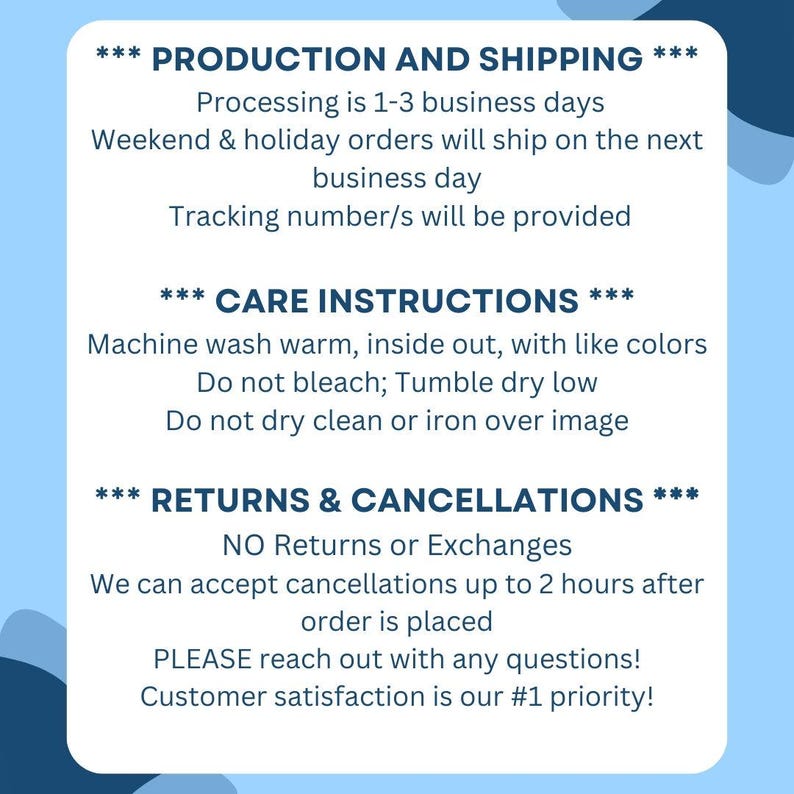 *** PRODUCTION AND SHIPPING ***
Processing is 1-3 business days
Weekend & holiday orders will ship on the next business day
Tracking number/s will be provided

*** CARE INSTRUCTIONS ***
Machine wash warm, inside out, with like colors
Do not bleach; Tumble dry low
Do not dry clean or iron over image

*** RETURNS & CANCELLATIONS ***
NO Returns or Exchanges
We can accept cancellations up to 2 hours after order is placed
PLEASE reach out with any questions!
Customer satisfaction is our #1 priority!